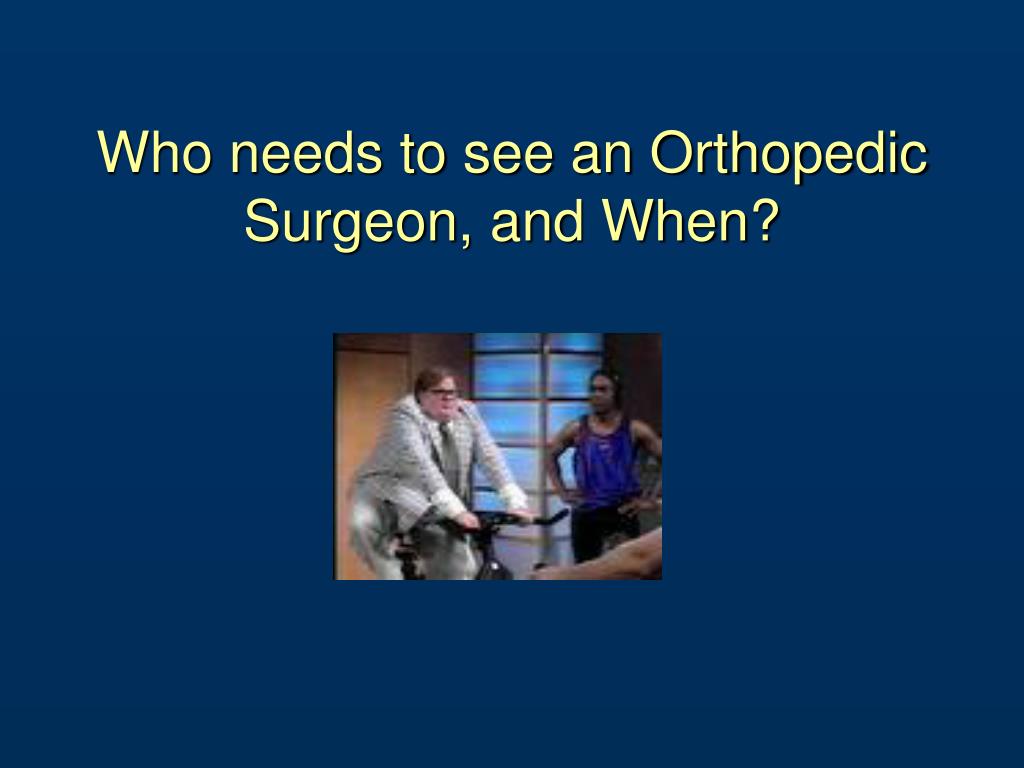 Who needs to see an Orthopedic Surgeon, and When?